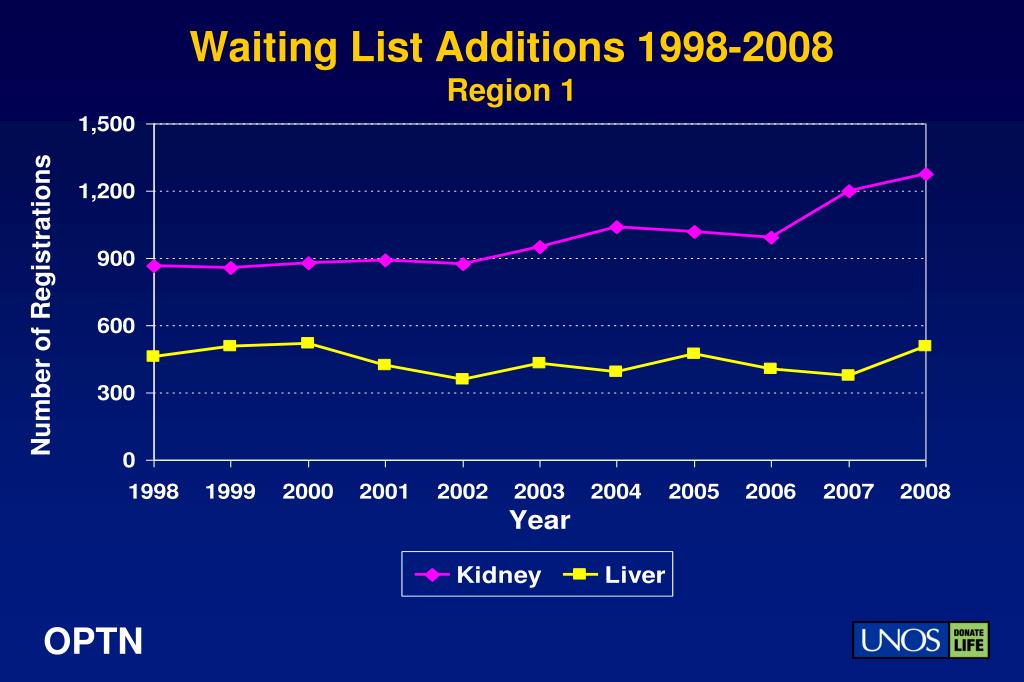 Waiting List Additions 1998-2008
Region 1

Number of Registrations

1,500
1,200
900
600
300
0

1998 1999 2000 2001 2002 2003 2004 2005 2006 2007 2008
Year

Kidney Liver

OPTN

UNOS DONATE LIFE